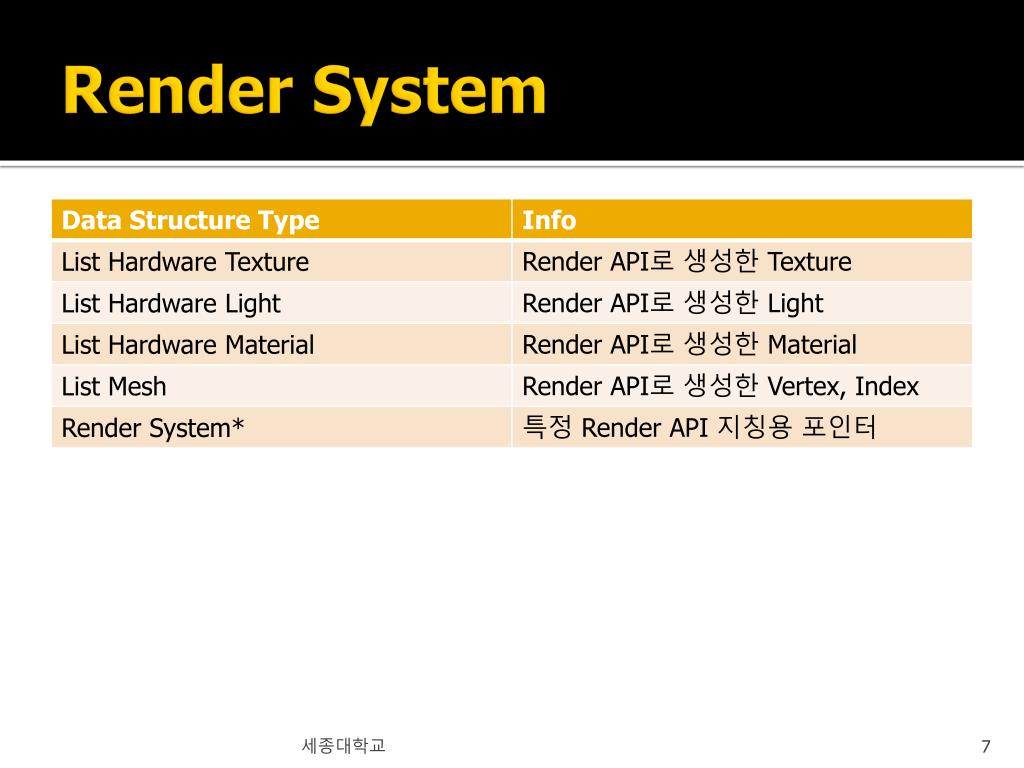 Render System

| Data Structure Type | Info |
|---|---|
| List Hardware Texture | Render API로 생성한 Texture |
| List Hardware Light | Render API로 생성한 Light |
| List Hardware Material | Render API로 생성한 Material |
| List Mesh | Render API로 생성한 Vertex, Index |
| Render System* | 특정 Render API 지칭용 포인터 |

세종대학교

7